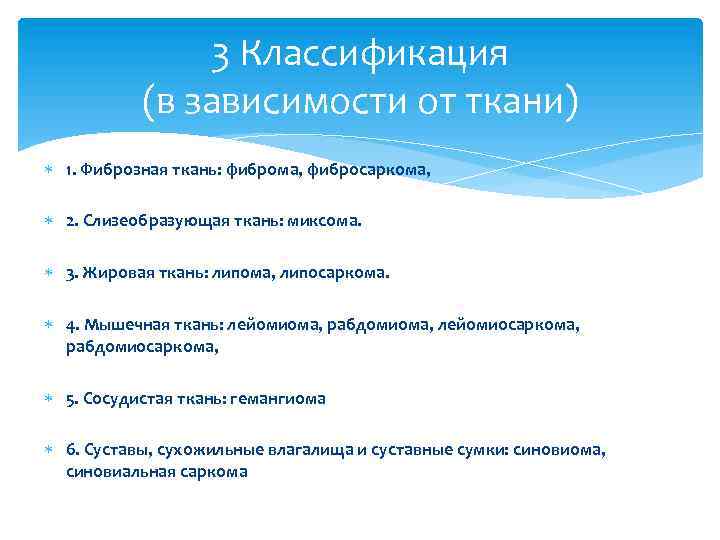 3 Классификация
(в зависимости от ткани)

1. Фиброзная ткань: фиброма, фибросаркома,

2. Слизеобразующая ткань: миксома.

3. Жировая ткань: липома, липосаркома.

4. Мышечная ткань: лейомиома, рабдомиома, лейомиосаркома, рабдомиосаркома,

5. Сосудистая ткань: гемангиома

6. Суставы, сухожильные влагалища и суставные сумки: синовиома, синовиальная саркома